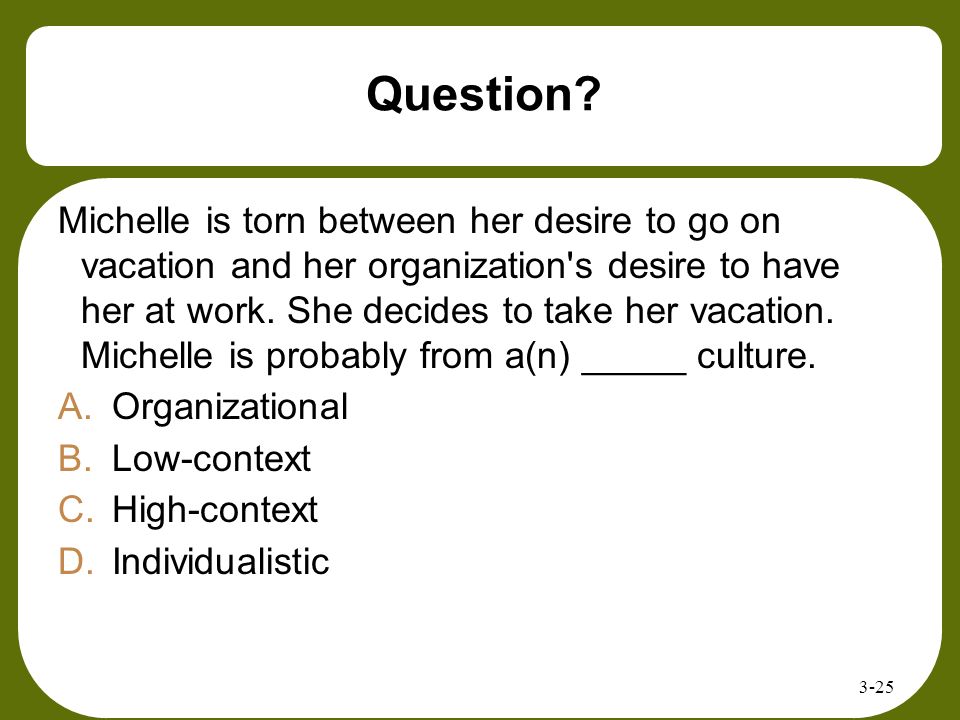 Question?

Michelle is torn between her desire to go on vacation and her organization's desire to have her at work. She decides to take her vacation. Michelle is probably from a(n) _____ culture.

A. Organizational
B. Low-context
C. High-context
D. Individualistic

3-25